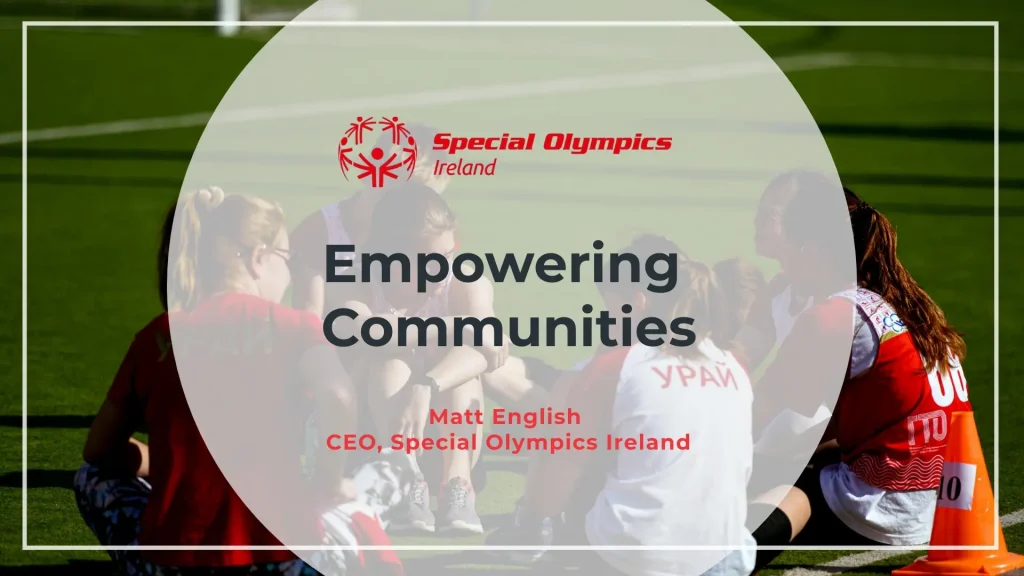 Special Olympics
Ireland

Empowering Communities

Matt English
CEO, Special Olympics Ireland

УРАЙ

10